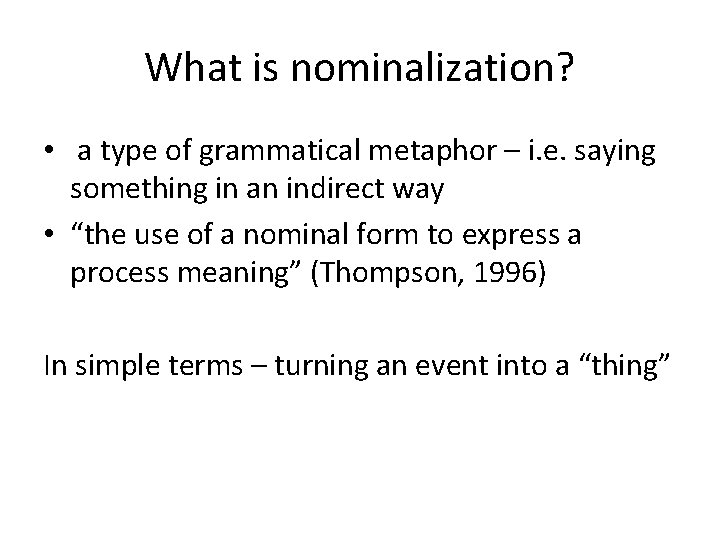 What is nominalization?

• a type of grammatical metaphor – i.e. saying something in an indirect way
• “the use of a nominal form to express a process meaning” (Thompson, 1996)

In simple terms – turning an event into a “thing”